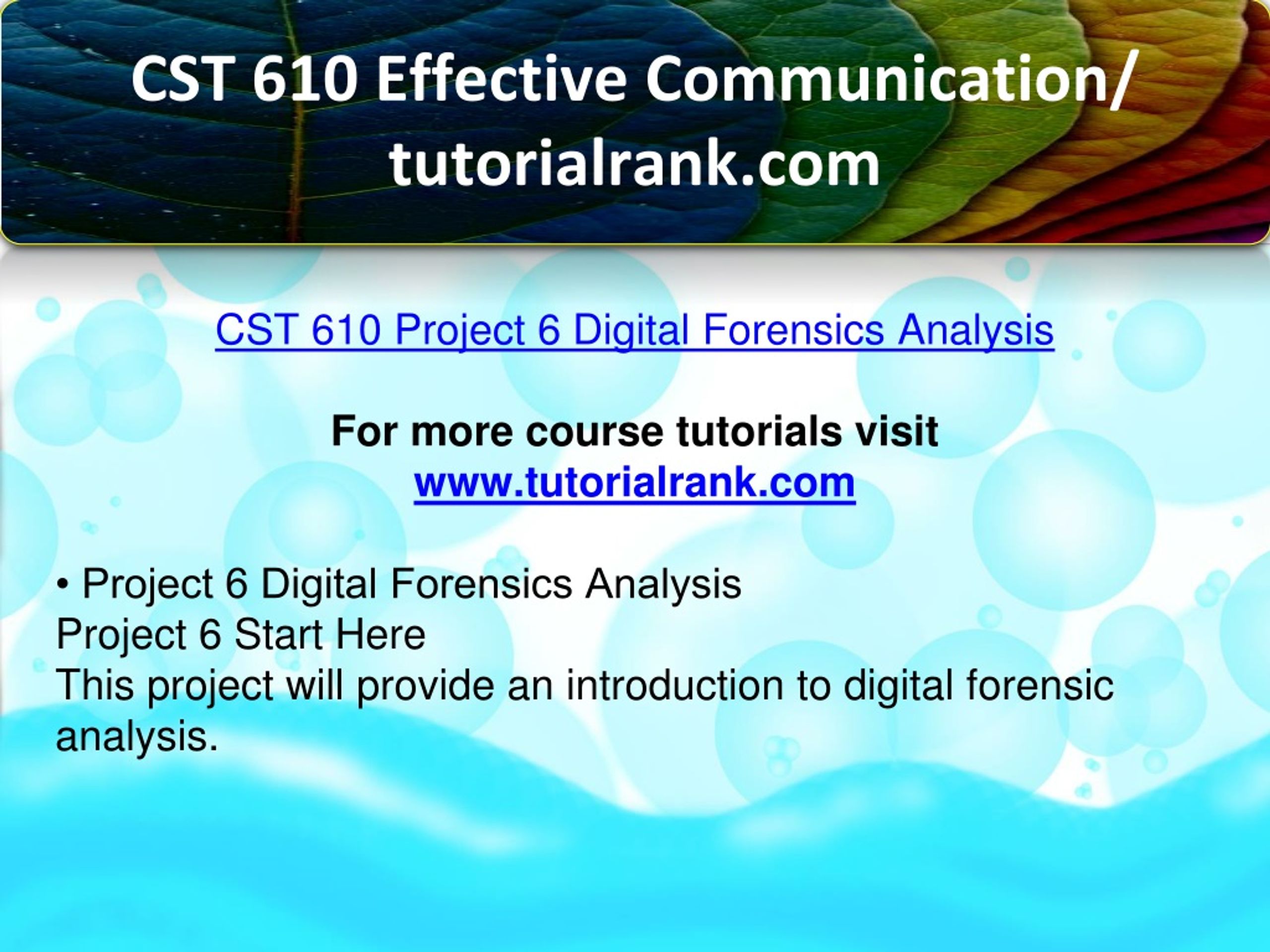 CST 610 Effective Communication/ tutorialrank.com

CST 610 Project 6 Digital Forensics Analysis

For more course tutorials visit
www.tutorialrank.com

• Project 6 Digital Forensics Analysis
Project 6 Start Here
This project will provide an introduction to digital forensic analysis.